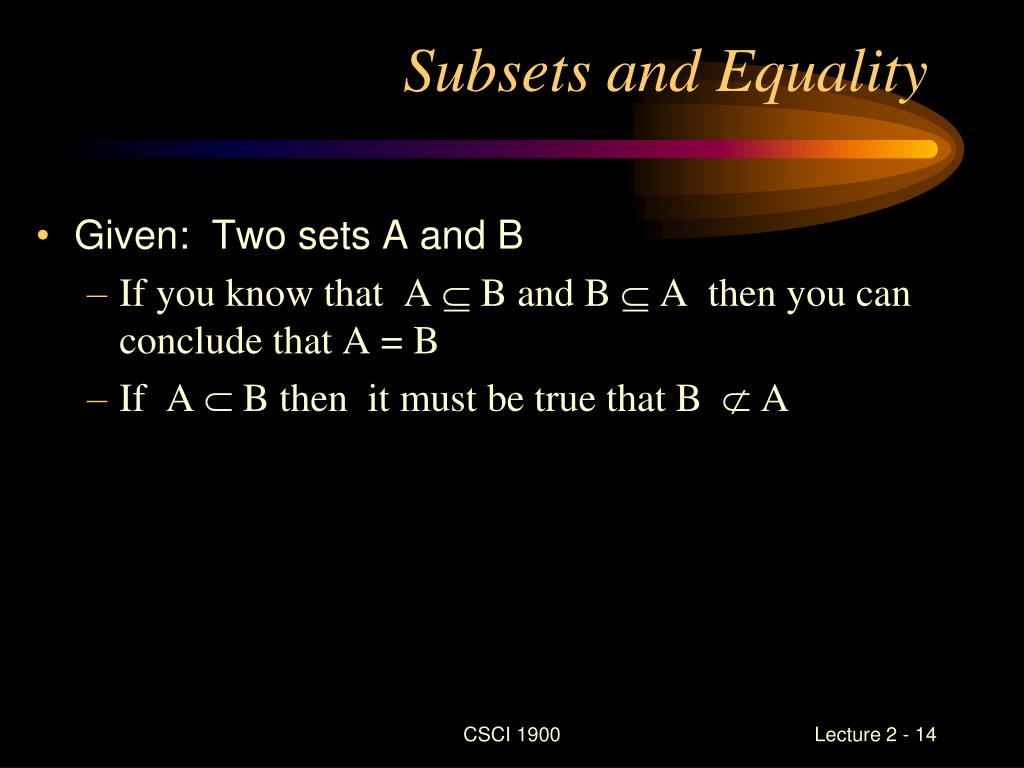 Subsets and Equality

• Given: Two sets A and B
– If you know that $A \subseteq B$ and $B \subseteq A$ then you can conclude that $A = B$
– If $A \subset B$ then it must be true that $B \not\subset A$

CSCI 1900

Lecture 2 - 14